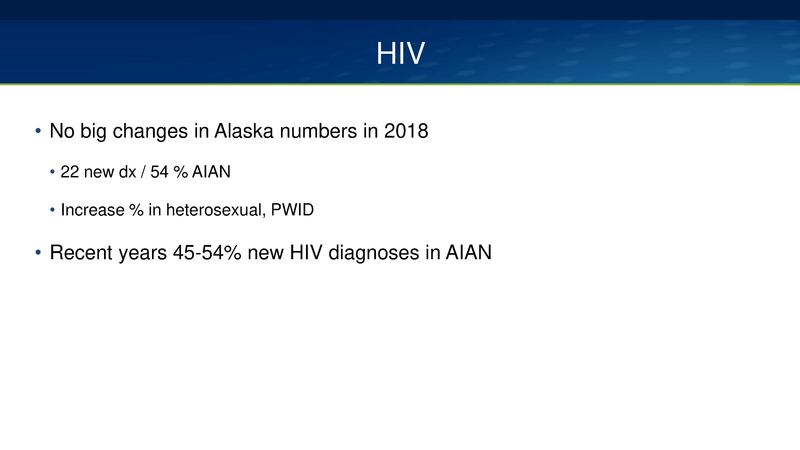 HIV

• No big changes in Alaska numbers in 2018

• 22 new dx / 54 % AIAN

• Increase % in heterosexual, PWID

• Recent years 45-54% new HIV diagnoses in AIAN